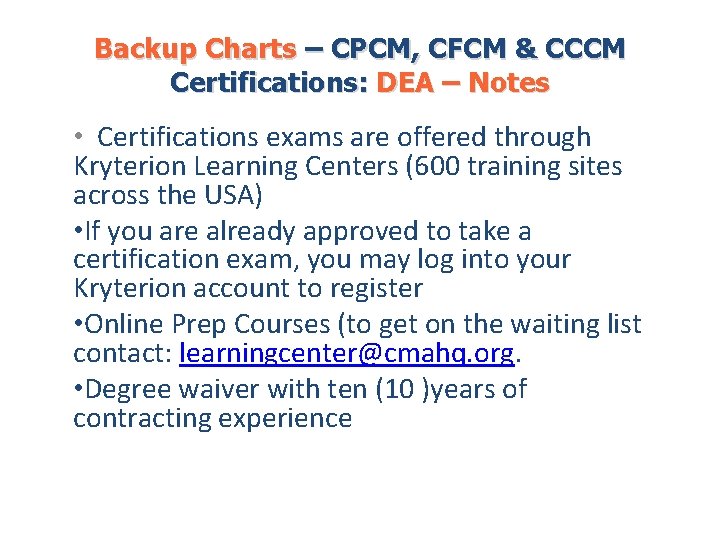 Backup Charts – CPCM, CFCM & CCCM Certifications: DEA – Notes

• Certifications exams are offered through Kryterion Learning Centers (600 training sites across the USA)

•If you are already approved to take a certification exam, you may log into your Kryterion account to register

•Online Prep Courses (to get on the waiting list contact: learningcenter@cmahq.org.

•Degree waiver with ten (10 )years of contracting experience